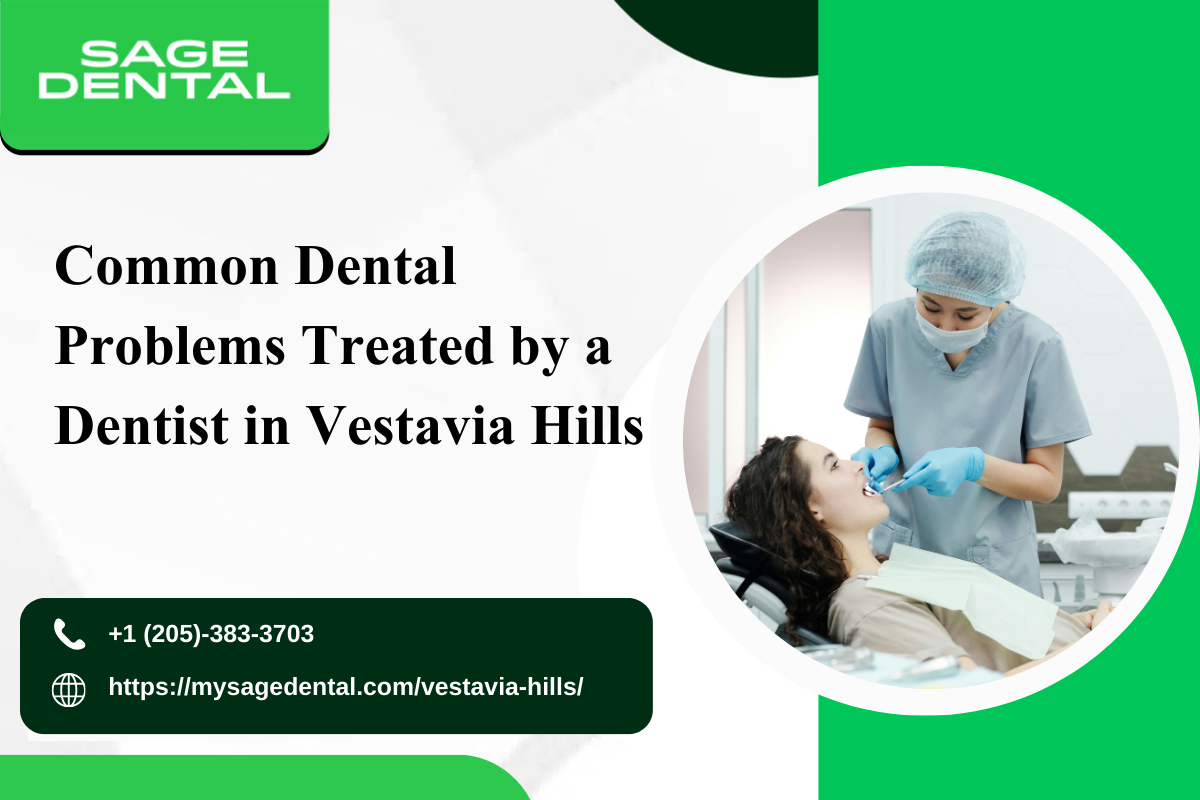 SAGE
DENTAL

Common Dental Problems Treated by a Dentist in Vestavia Hills

+1 (205)-383-3703

https://mysagedental.com/vestavia-hills/